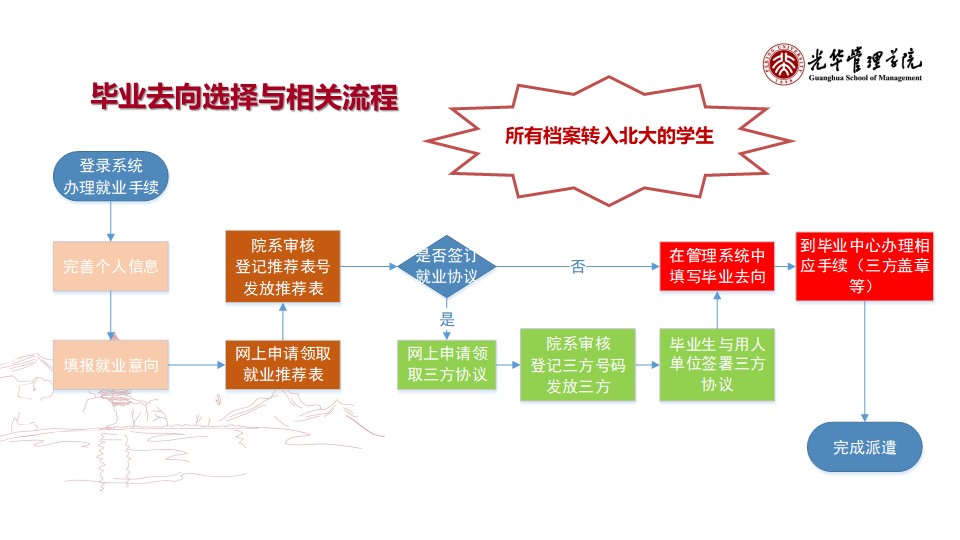 光华管理学院
Guanghua School of Management

毕业去向选择与相关流程

所有档案转入北大的学生

登录系统
办理就业手续

完善个人信息

填报就业意向

网上申请领取
就业推荐表

院系审核
登记推荐表号
发放推荐表

是否签订
就业协议

否

是

网上申请领取三方协议

院系审核
登记三方号码
发放三方

毕业生与用人单位签署三方协议

在管理系统中填写毕业去向

到毕业中心办理相应手续（三方盖章等）

完成派遣